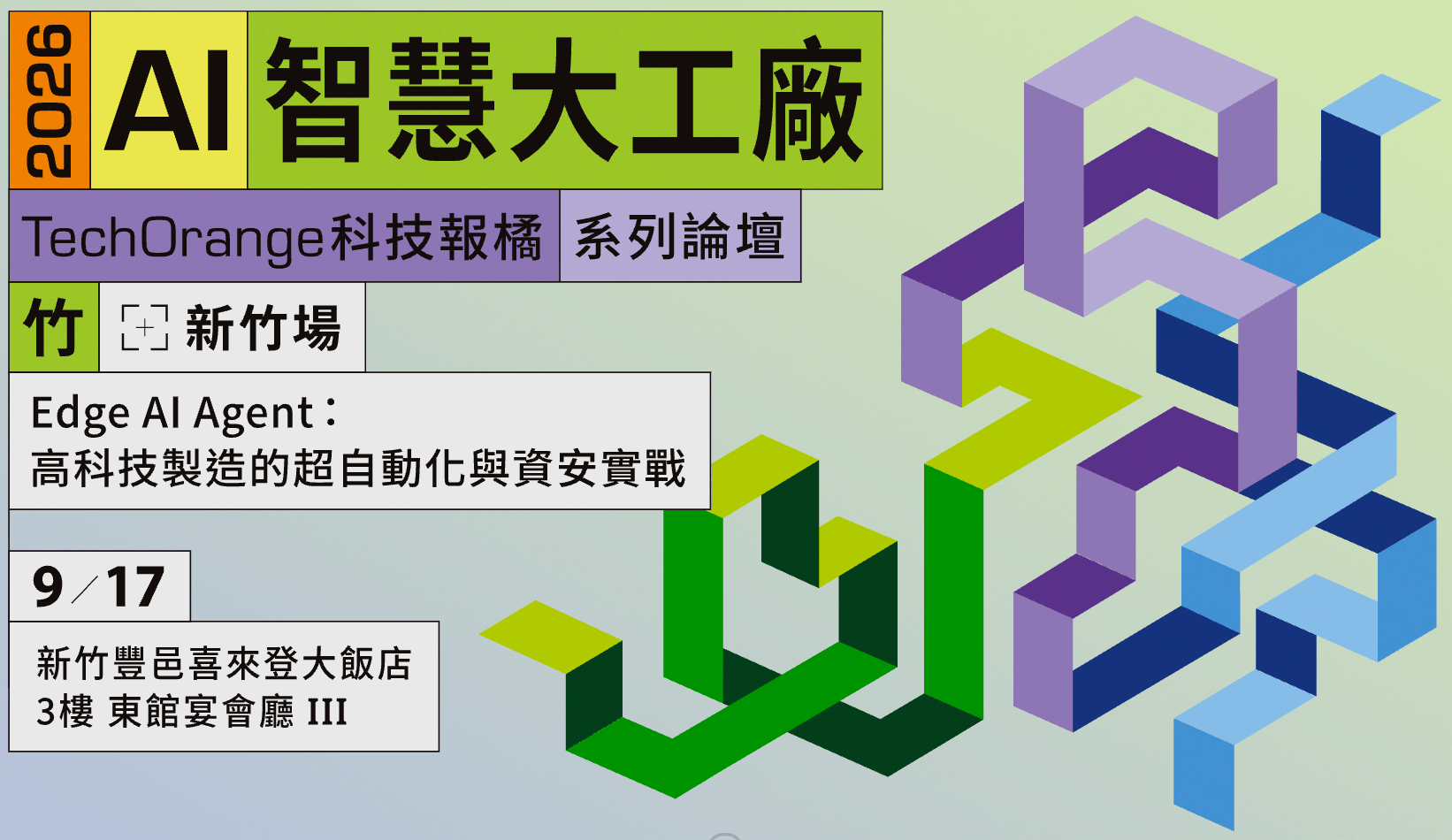 2026 AI 智慧大工廠

TechOrange科技報橘 系列論壇

竹 新竹場

Edge AI Agent：
高科技製造的超自動化與資安實戰

9／17

新竹豐邑喜來登大飯店
3樓 東館宴會廳 III